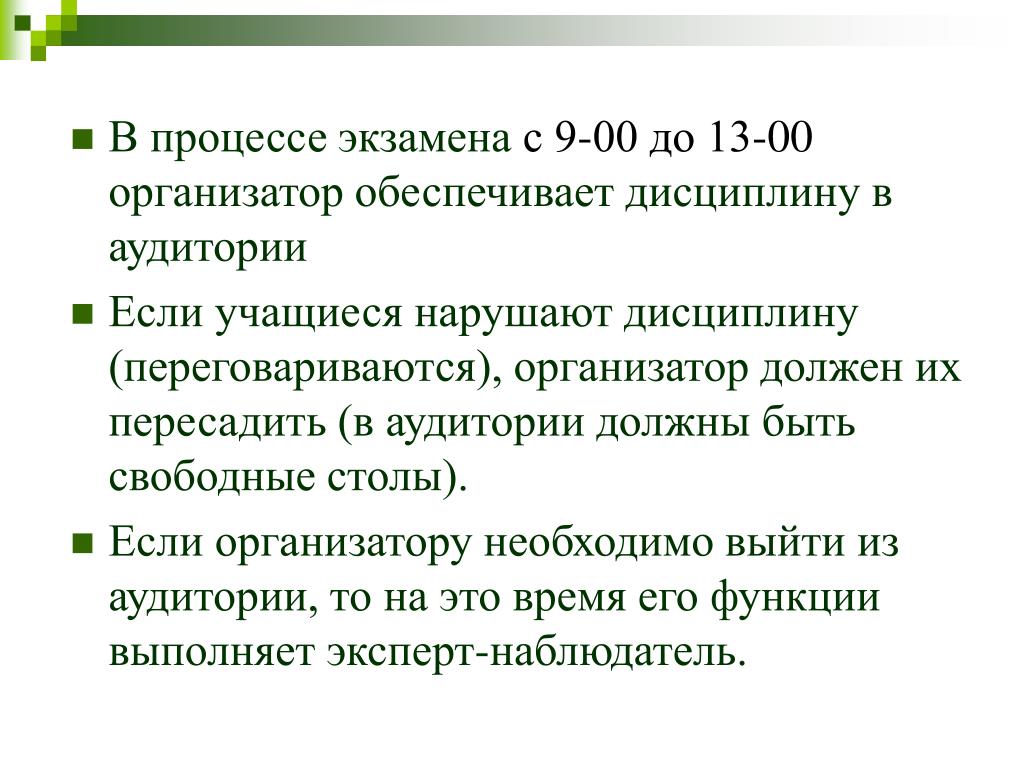 ■ В процессе экзамена с 9-00 до 13-00 организатор обеспечивает дисциплину в аудитории

■ Если учащиеся нарушают дисциплину (переговариваются), организатор должен их пересадить (в аудитории должны быть свободные столы).

■ Если организатору необходимо выйти из аудитории, то на это время его функции выполняет эксперт-наблюдатель.